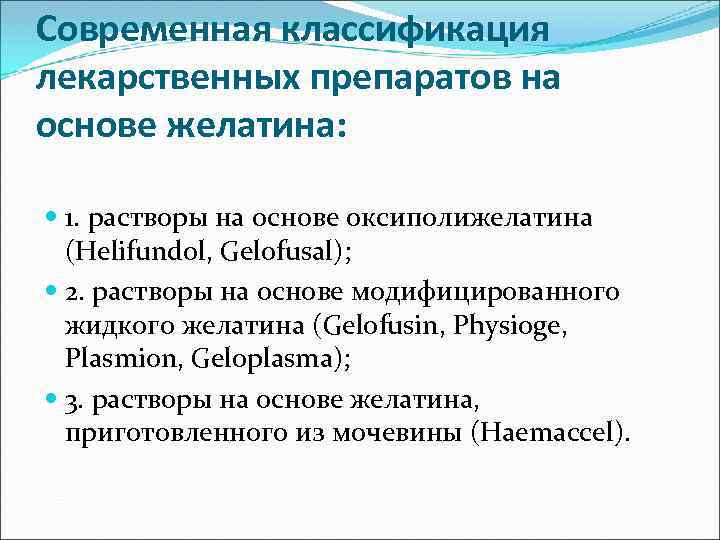 Современная классификация лекарственных препаратов на основе желатина:

1. растворы на основе оксиполижелатина (Helifundol, Gelofusal);

2. растворы на основе модифицированного жидкого желатина (Gelofusin, Physioge, Plasmion, Geloplasma);

3. растворы на основе желатина, приготовленного из мочевины (Haemaccel).